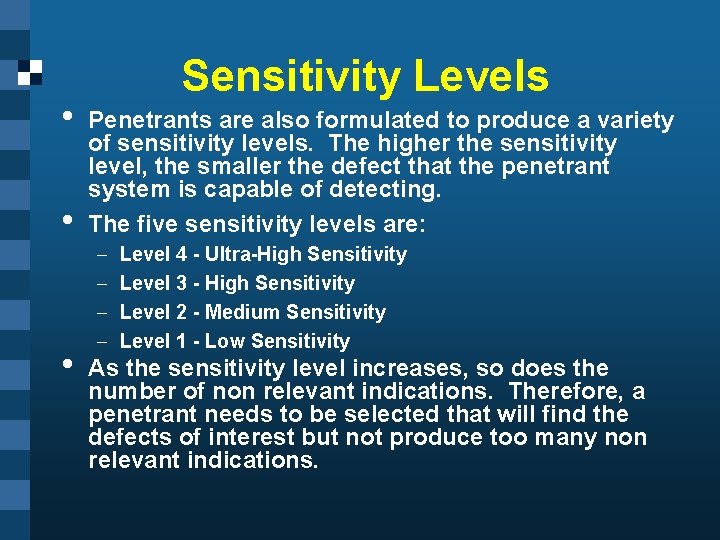 Sensitivity Levels

• Penetrants are also formulated to produce a variety of sensitivity levels. The higher the sensitivity level, the smaller the defect that the penetrant system is capable of detecting.

• The five sensitivity levels are:
– Level 4 - Ultra-High Sensitivity
– Level 3 - High Sensitivity
– Level 2 - Medium Sensitivity
– Level 1 - Low Sensitivity

• As the sensitivity level increases, so does the number of non relevant indications. Therefore, a penetrant needs to be selected that will find the defects of interest but not produce too many non relevant indications.